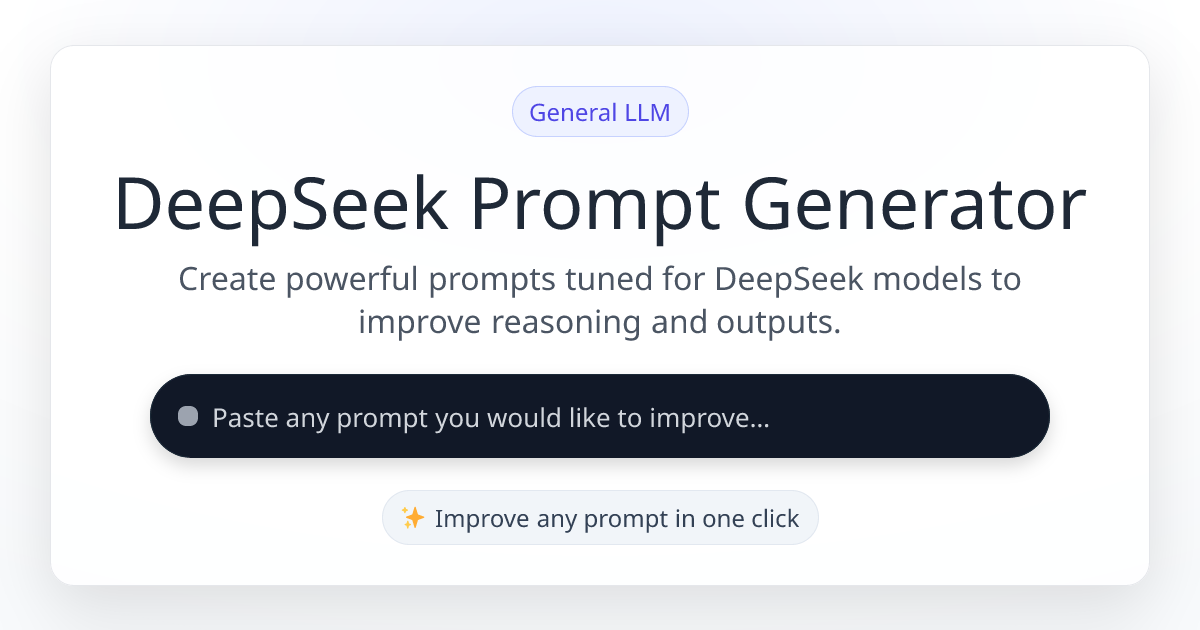 General LLM

DeepSeek Prompt Generator

Create powerful prompts tuned for DeepSeek models to improve reasoning and outputs.

Paste any prompt you would like to improve...

✨ Improve any prompt in one click